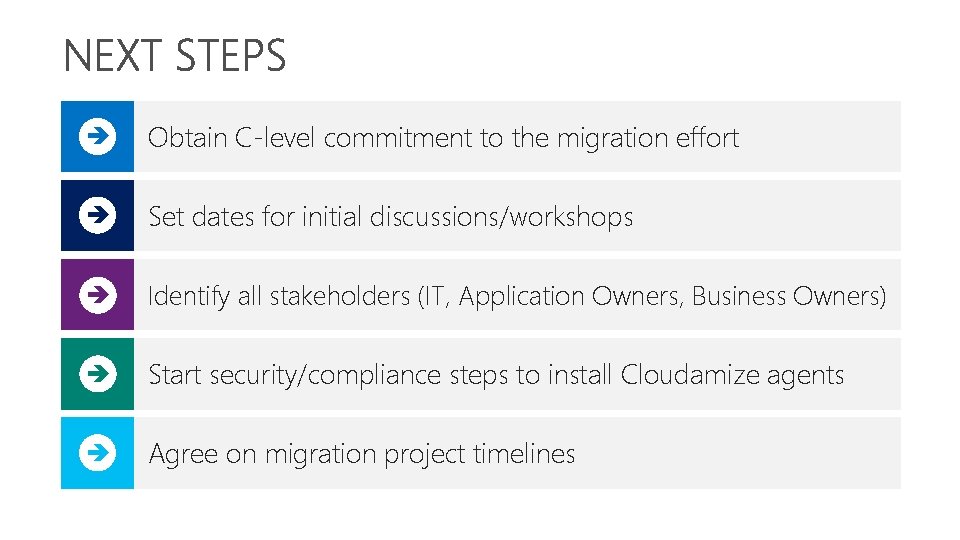 NEXT STEPS

Obtain C-level commitment to the migration effort

Set dates for initial discussions/workshops

Identify all stakeholders (IT, Application Owners, Business Owners)

Start security/compliance steps to install Cloudamize agents

Agree on migration project timelines